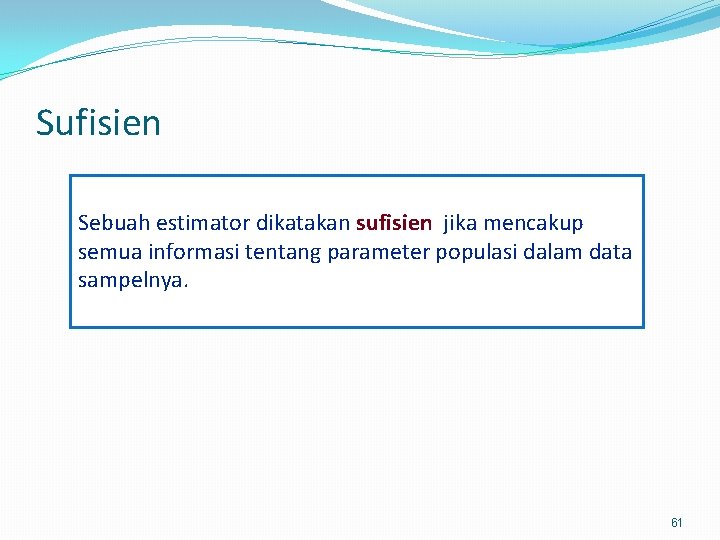 Sufisien

Sebuah estimator dikatakan sufisien jika mencakup semua informasi tentang parameter populasi dalam data sampelnya.

61